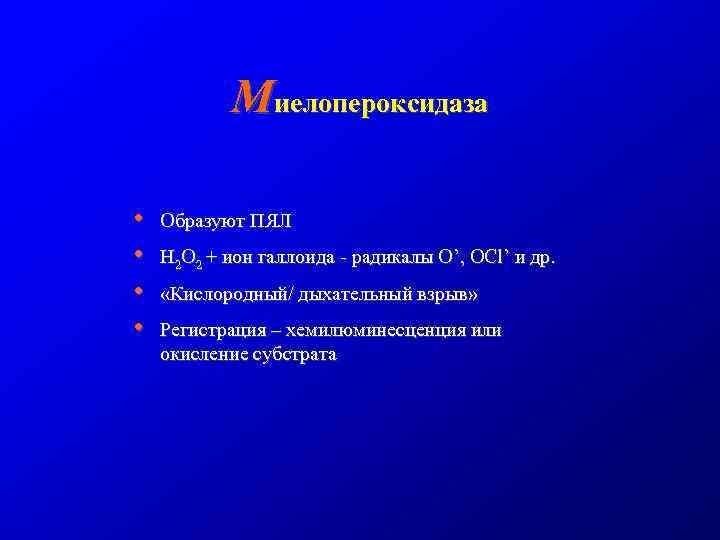 Миелопероксидаза

• Образуют ПЯЛ
• $H_2O_2$ + ион галлоида - радикалы O’, OCl’ и др.
• «Кислородный/ дыхательный взрыв»
• Регистрация – хемилюминесценция или окисление субстрата